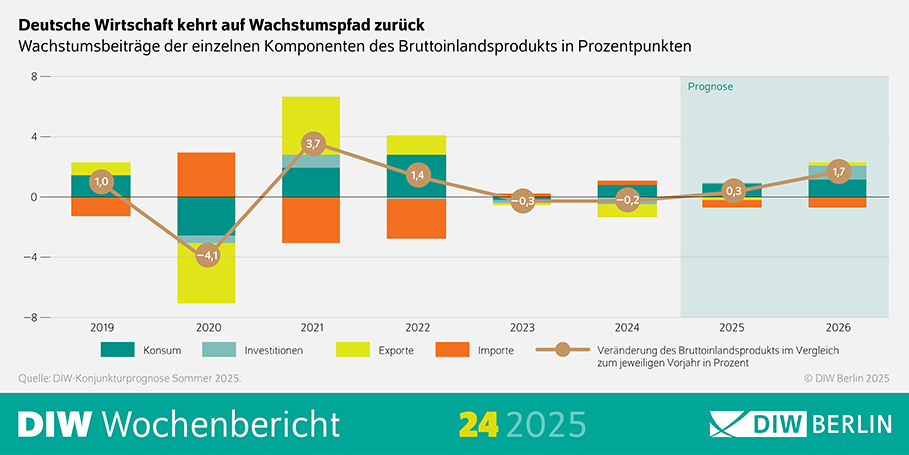 Deutsche Wirtschaft kehrt auf Wachstumspfad zurück
Wachstumsbeiträge der einzelnen Komponenten des Bruttoinlandsprodukts in Prozentpunkten

8
4
0
−4
−8

Prognose

1,0
−4,1
3,7
1,4
−0,3
−0,2
0,3
1,7

2019
2020
2021
2022
2023
2024
2025
2026

Konsum
Investitionen
Exporte
Importe
Veränderung des Bruttoinlandsprodukts im Vergleich zum jeweiligen Vorjahr in Prozent

Quelle: DIW-Konjunkturprognose Sommer 2025.
© DIW Berlin 2025

DIW Wochenbericht 24 2025
DIW BERLIN